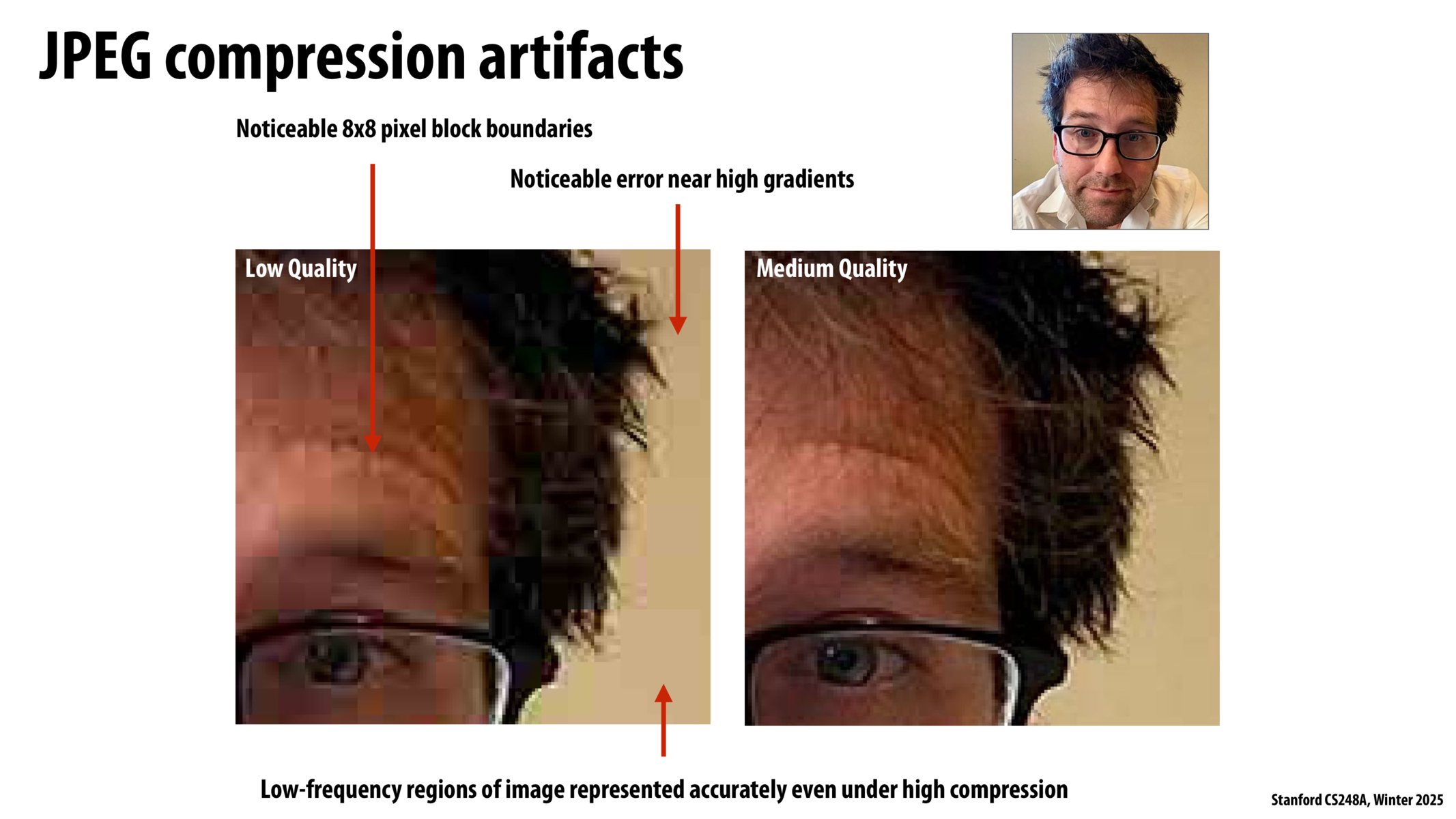 JPEG compression artifacts

Noticeable 8x8 pixel block boundaries

Noticeable error near high gradients

Low Quality

Medium Quality

Low-frequency regions of image represented accurately even under high compression

Stanford CS248A, Winter 2025